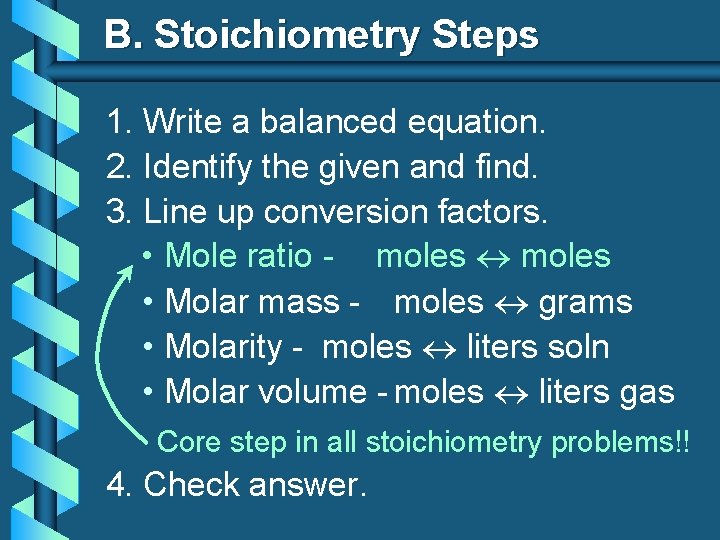 B. Stoichiometry Steps

1. Write a balanced equation.
2. Identify the given and find.
3. Line up conversion factors.
• Mole ratio - moles $\leftrightarrow$ moles
• Molar mass - moles $\leftrightarrow$ grams
• Molarity - moles $\leftrightarrow$ liters soln
• Molar volume - moles $\leftrightarrow$ liters gas

Core step in all stoichiometry problems!!

4. Check answer.